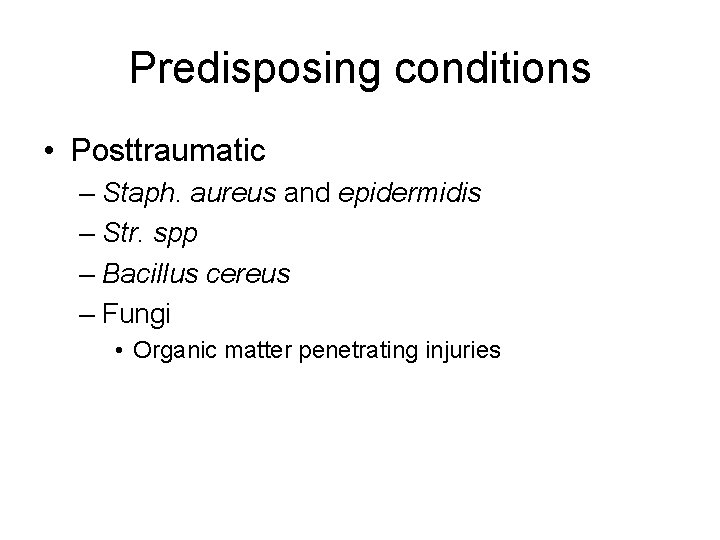 Predisposing conditions

• Posttraumatic
– Staph. aureus and epidermidis
– Str. spp
– Bacillus cereus
– Fungi
• Organic matter penetrating injuries